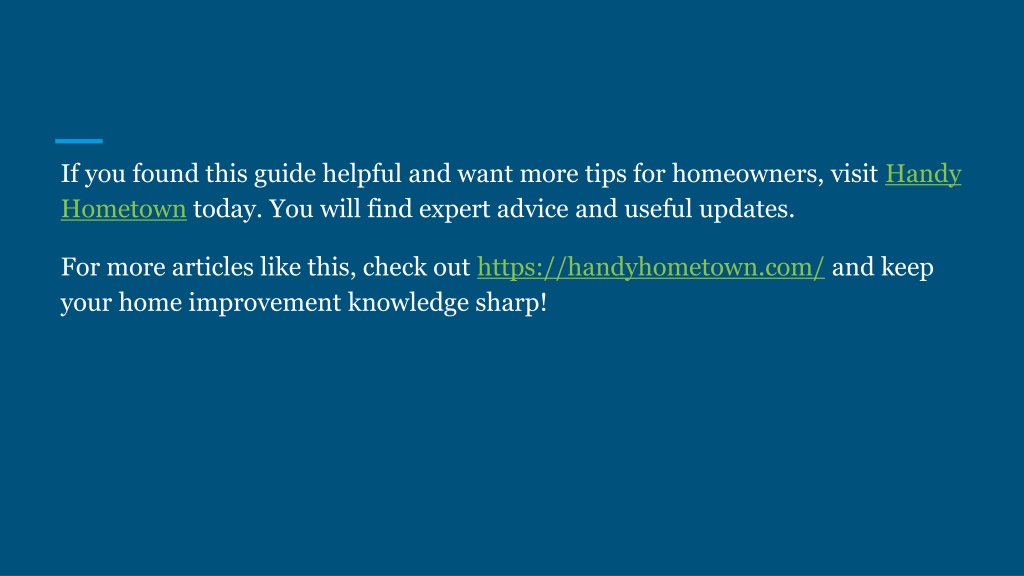 If you found this guide helpful and want more tips for homeowners, visit Handy Hometown today. You will find expert advice and useful updates.

For more articles like this, check out https://handyhometown.com/ and keep your home improvement knowledge sharp!